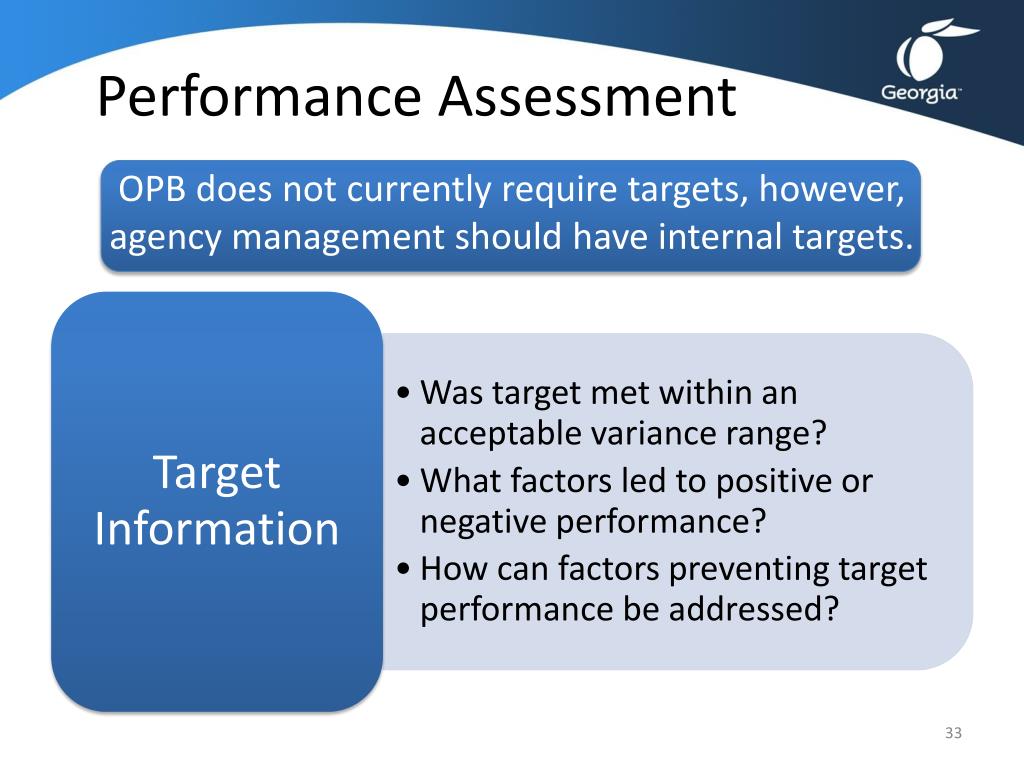 Performance Assessment

Georgia

OPB does not currently require targets, however, agency management should have internal targets.

Target Information

• Was target met within an acceptable variance range?
• What factors led to positive or negative performance?
• How can factors preventing target performance be addressed?

33